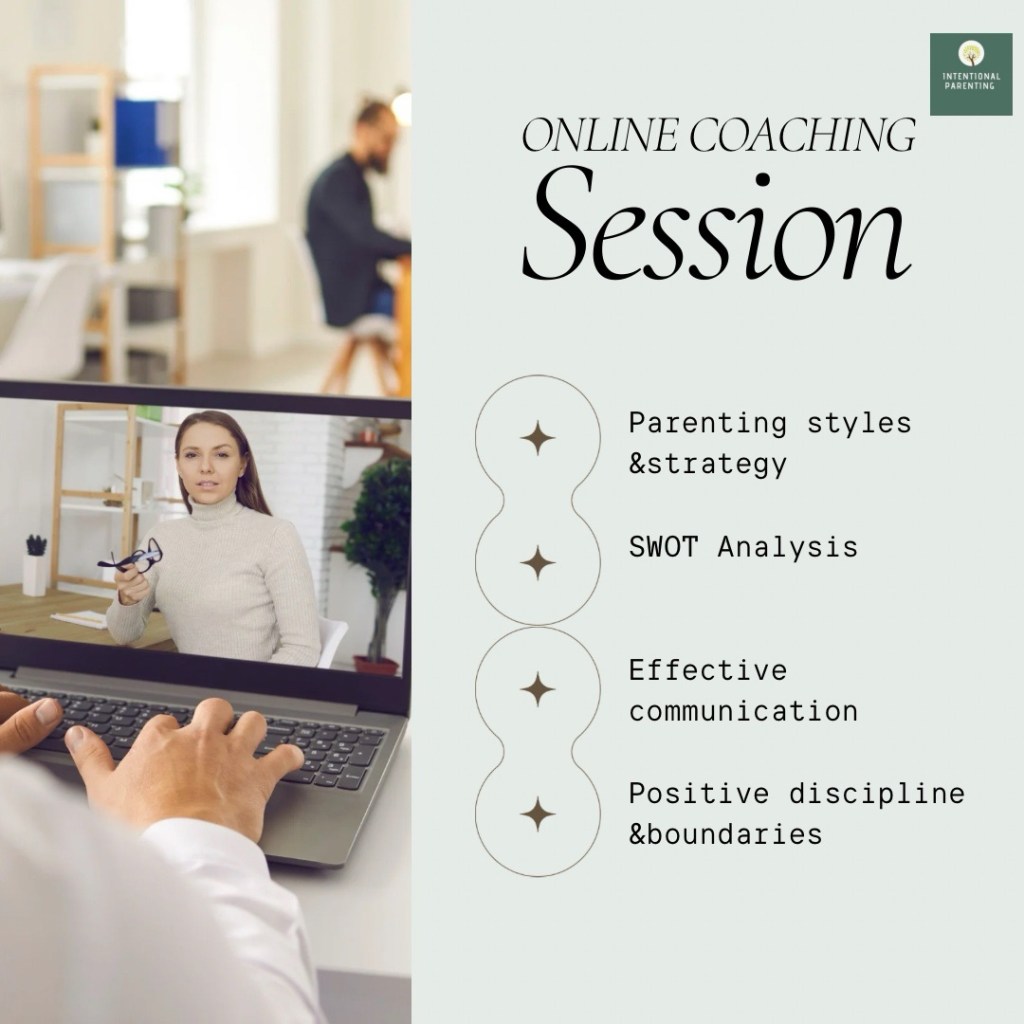 INTENTIONAL PARENTING

ONLINE COACHING
Session

Parenting styles &strategy

SWOT Analysis

Effective communication

Positive discipline &boundaries